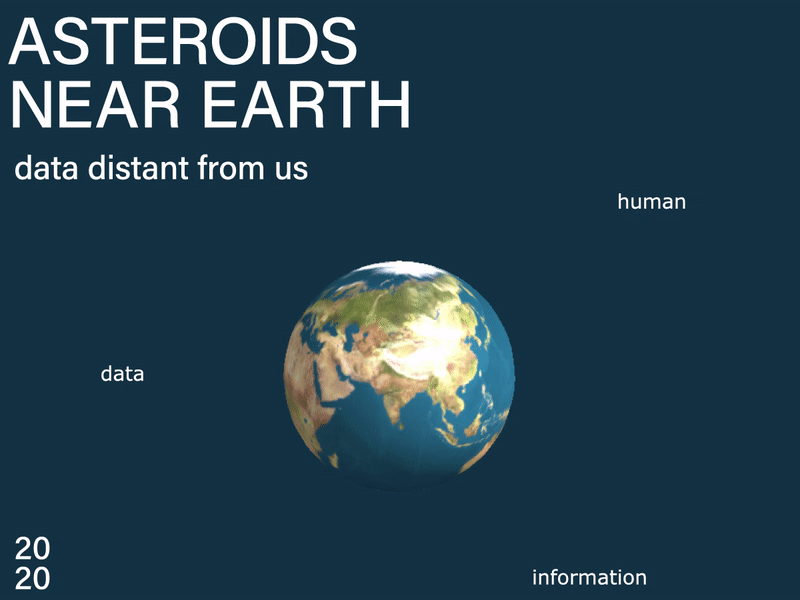 ASTEROIDS NEAR EARTH

data distant from us

human

data

20
20

information